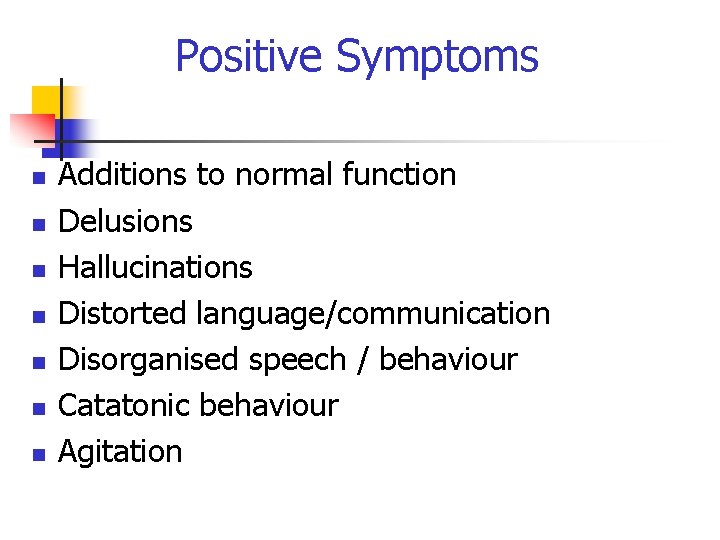 Positive Symptoms

- Additions to normal function
- Delusions
- Hallucinations
- Distorted language/communication
- Disorganised speech / behaviour
- Catatonic behaviour
- Agitation